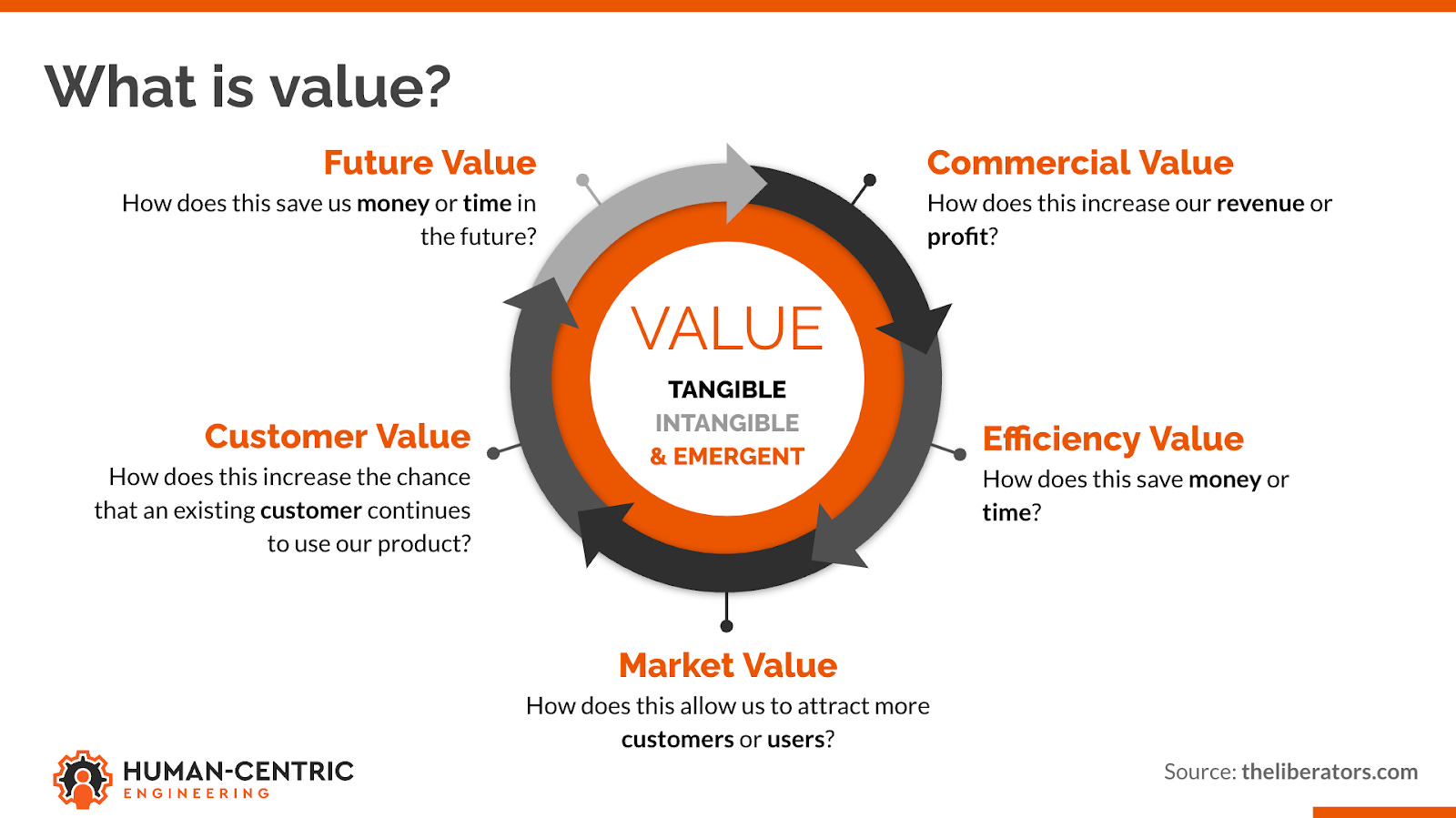 What is value?

Future Value
How does this save us money or time in the future?

Commercial Value
How does this increase our revenue or profit?

VALUE
TANGIBLE
INTANGIBLE
& EMERGENT

Customer Value
How does this increase the chance that an existing customer continues to use our product?

Efficiency Value
How does this save money or time?

Market Value
How does this allow us to attract more customers or users?

HUMAN-CENTRIC
ENGINEERING

Source: theliberators.com